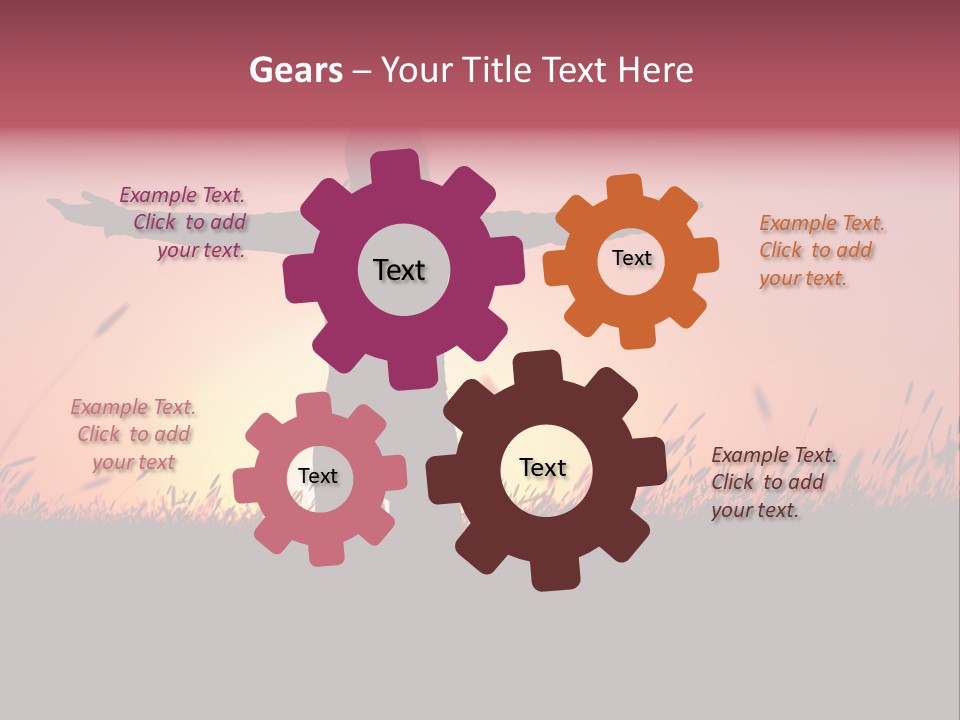 Gears – Your Title Text Here

Example Text. Click to add your text.

Text

Text

Example Text. Click to add your text.

Example Text. Click to add your text

Text

Text

Example Text. Click to add your text.